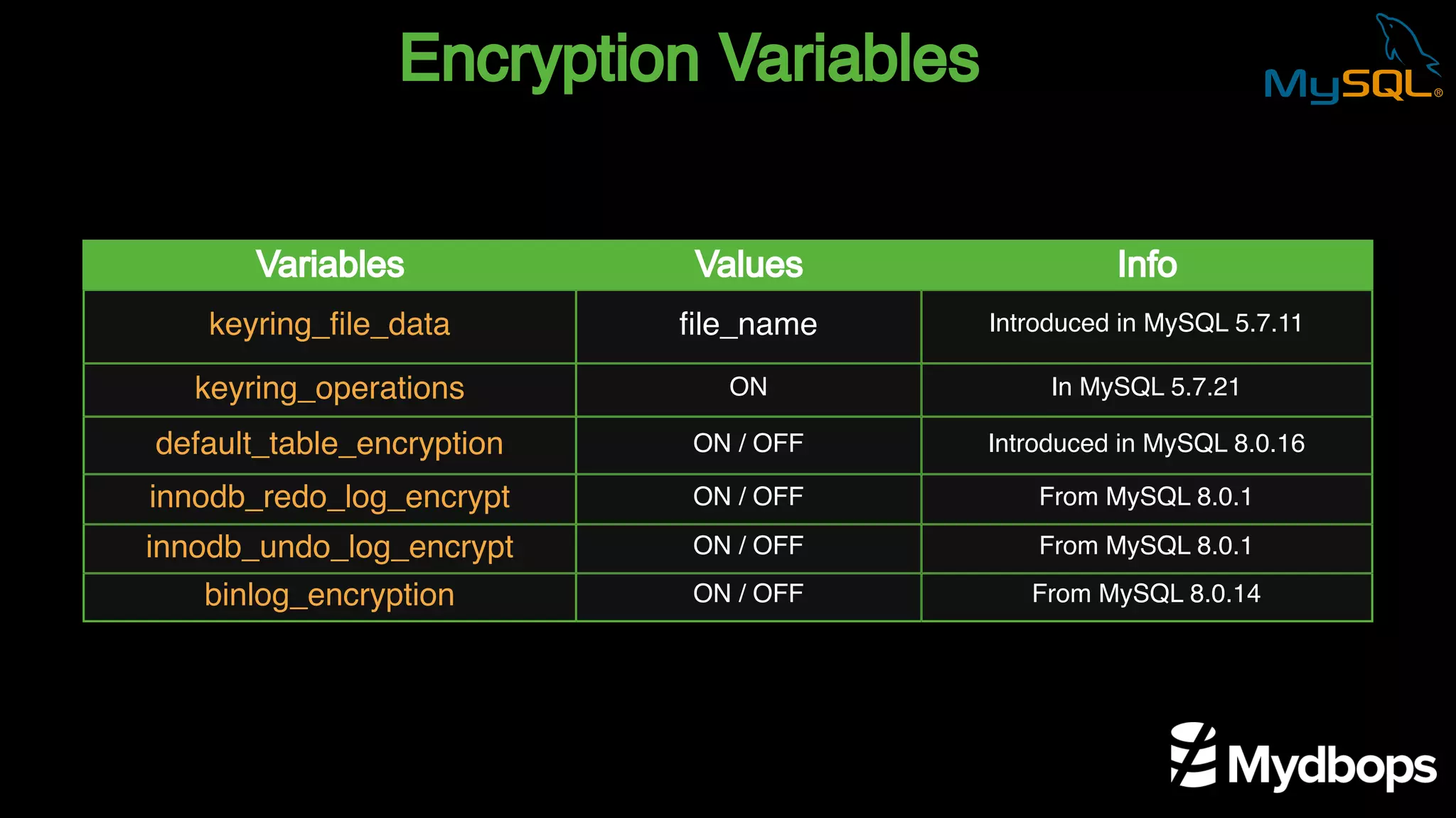 Encryption Variables

MySQL®

| Variables | Values | Info |
|---|---|---|
| keyring_file_data | file_name | Introduced in MySQL 5.7.11 |
| keyring_operations | ON | In MySQL 5.7.21 |
| default_table_encryption | ON / OFF | Introduced in MySQL 8.0.16 |
| innodb_redo_log_encrypt | ON / OFF | From MySQL 8.0.1 |
| innodb_undo_log_encrypt | ON / OFF | From MySQL 8.0.1 |
| binlog_encryption | ON / OFF | From MySQL 8.0.14 |

Mydbops